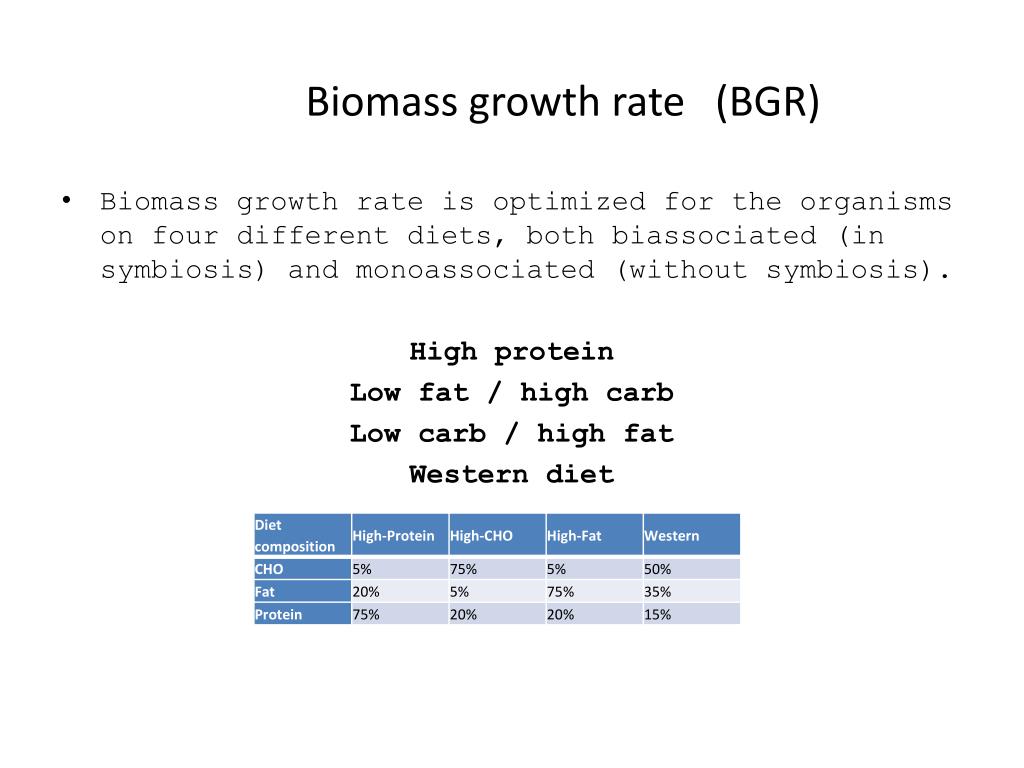 Biomass growth rate (BGR)

• Biomass growth rate is optimized for the organisms on four different diets, both biassociated (in symbiosis) and monoassociated (without symbiosis).

High protein
Low fat / high carb
Low carb / high fat
Western diet

| Diet composition | High-Protein | High-CHO | High-Fat | Western |
|---|---|---|---|---|
| CHO | 5% | 75% | 5% | 50% |
| Fat | 20% | 5% | 75% | 35% |
| Protein | 75% | 20% | 20% | 15% |